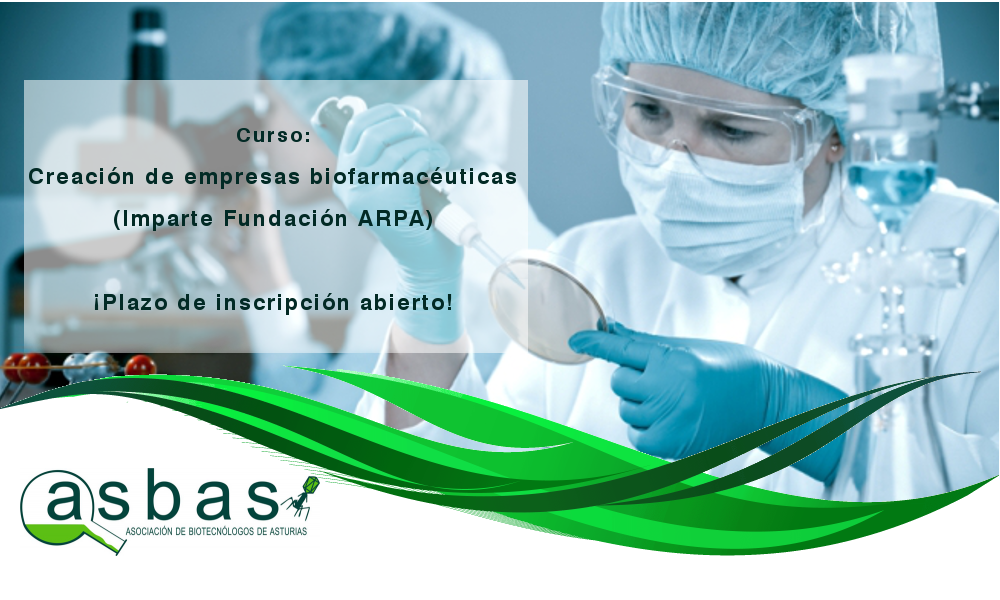 Curso:
Creación de empresas biofarmacéuticas
(Imparte Fundación ARPA)

¡Plazo de inscripción abierto!

asbas
ASOCIACIÓN DE BIOTECNÓLOGOS DE ASTURIAS